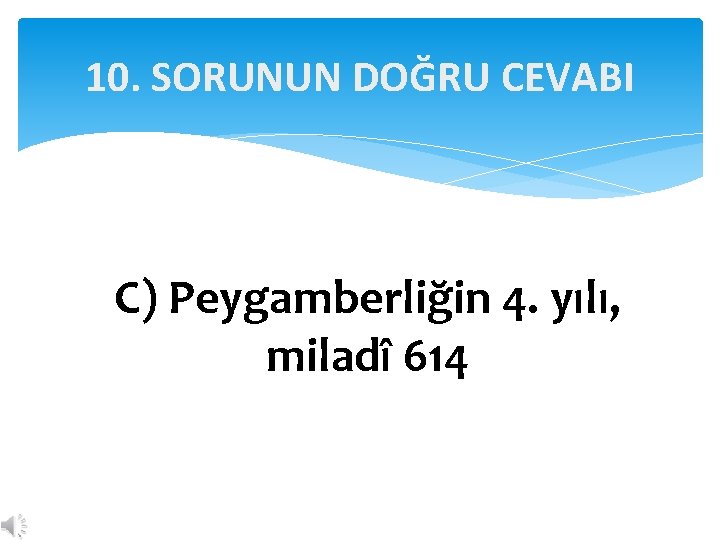 10. SORUNUN DOĞRU CEVABI

C) Peygamberliğin 4. yılı, miladî 614